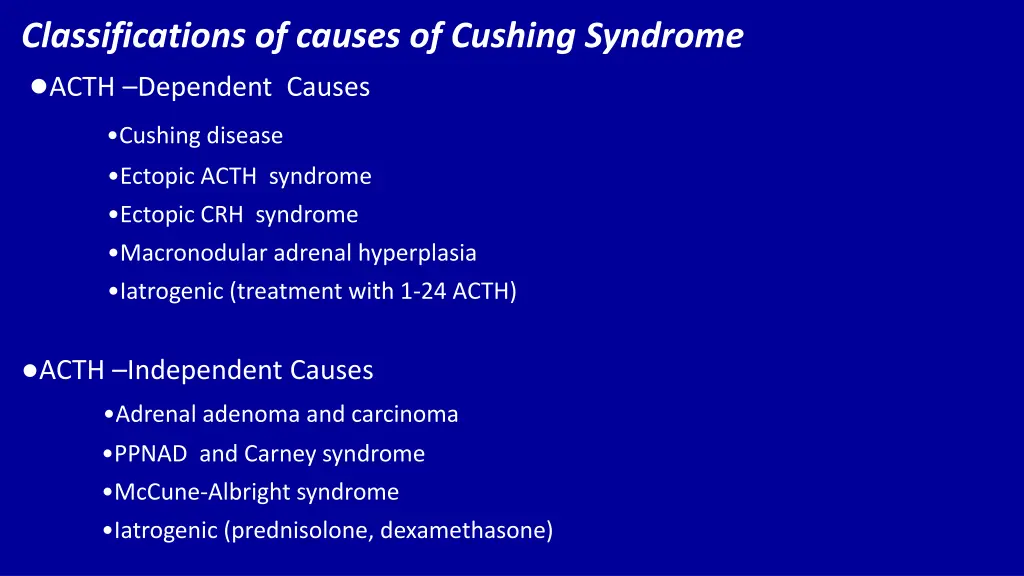 Classifications of causes of Cushing Syndrome

●ACTH –Dependent Causes

•Cushing disease
•Ectopic ACTH syndrome
•Ectopic CRH syndrome
•Macronodular adrenal hyperplasia
•Iatrogenic (treatment with 1-24 ACTH)

●ACTH –Independent Causes

•Adrenal adenoma and carcinoma
•PPNAD and Carney syndrome
•McCune-Albright syndrome
•Iatrogenic (prednisolone, dexamethasone)